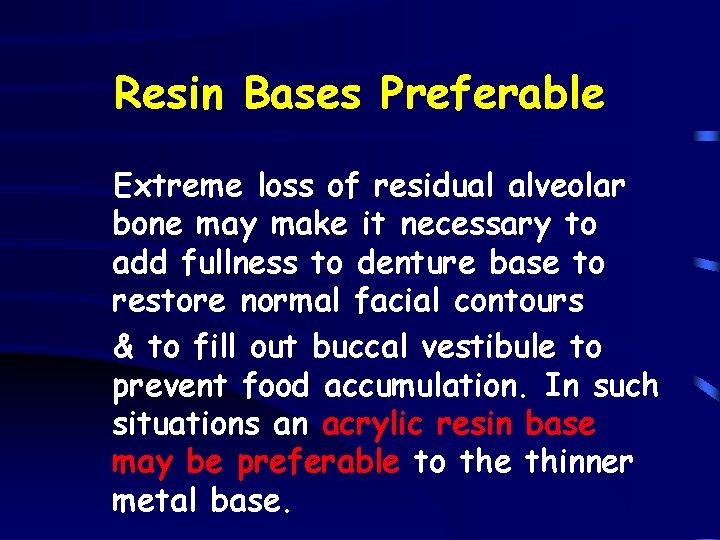 Resin Bases Preferable

Extreme loss of residual alveolar bone may make it necessary to add fullness to denture base to restore normal facial contours

& to fill out buccal vestibule to prevent food accumulation. In such situations an acrylic resin base may be preferable to the thinner metal base.